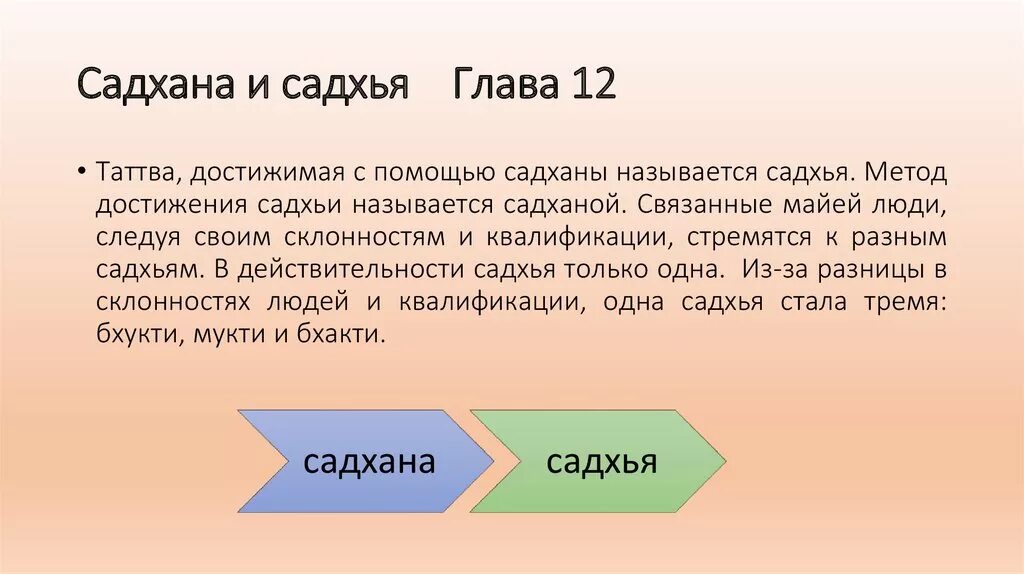 Садхана и садхья Глава 12

• Таттва, достижимая с помощью садханы называется садхья. Метод достижения садхьи называется садханой. Связанные майей люди, следуя своим склонностям и квалификации, стремятся к разным садхьям. В действительности садхья только одна. Из-за разницы в склонностях людей и квалификации, одна садхья стала тремя: бхукти, мукти и бхакти.

садхана

садхья